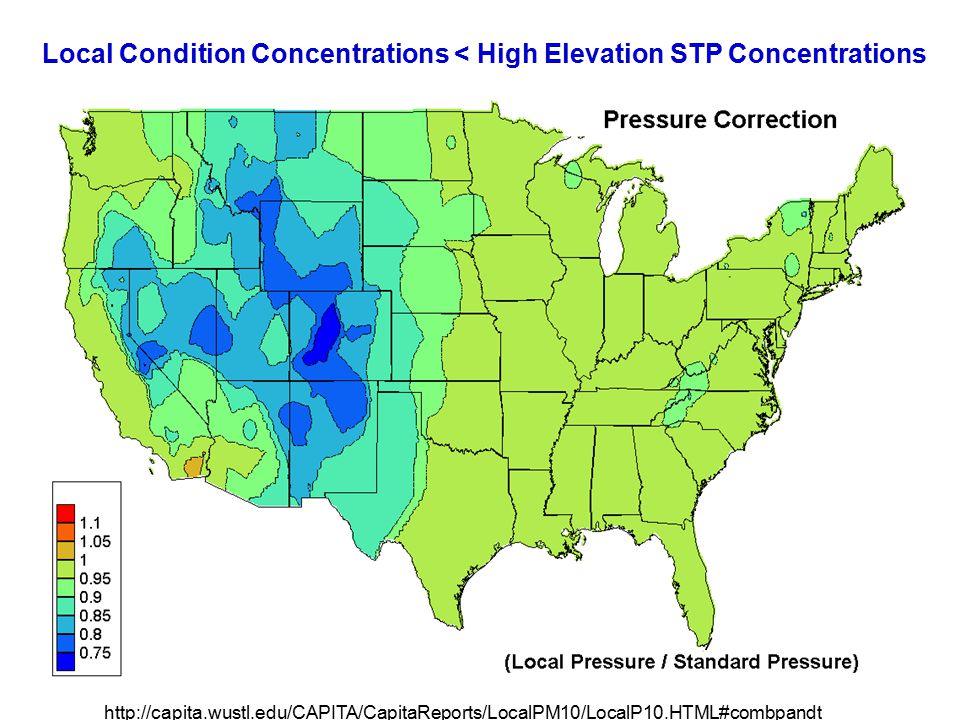 Local Condition Concentrations < High Elevation STP Concentrations

Pressure Correction

1.1
1.05
1
0.95
0.9
0.85
0.8
0.75

(Local Pressure / Standard Pressure)

http://capita.wustl.edu/CAPITA/CapitaReports/LocalPM10/LocalP10.HTML#combpandt